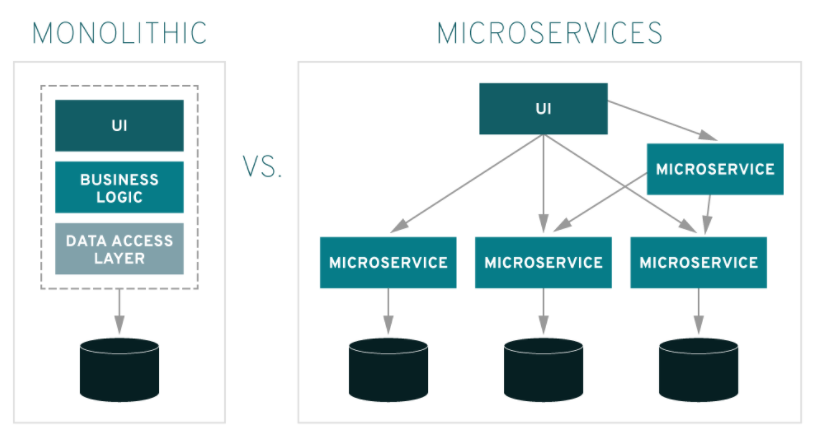 MONOLITHIC

UI

BUSINESS LOGIC

DATA ACCESS LAYER

VS.

MICROSERVICES

UI

MICROSERVICE

MICROSERVICE

MICROSERVICE

MICROSERVICE